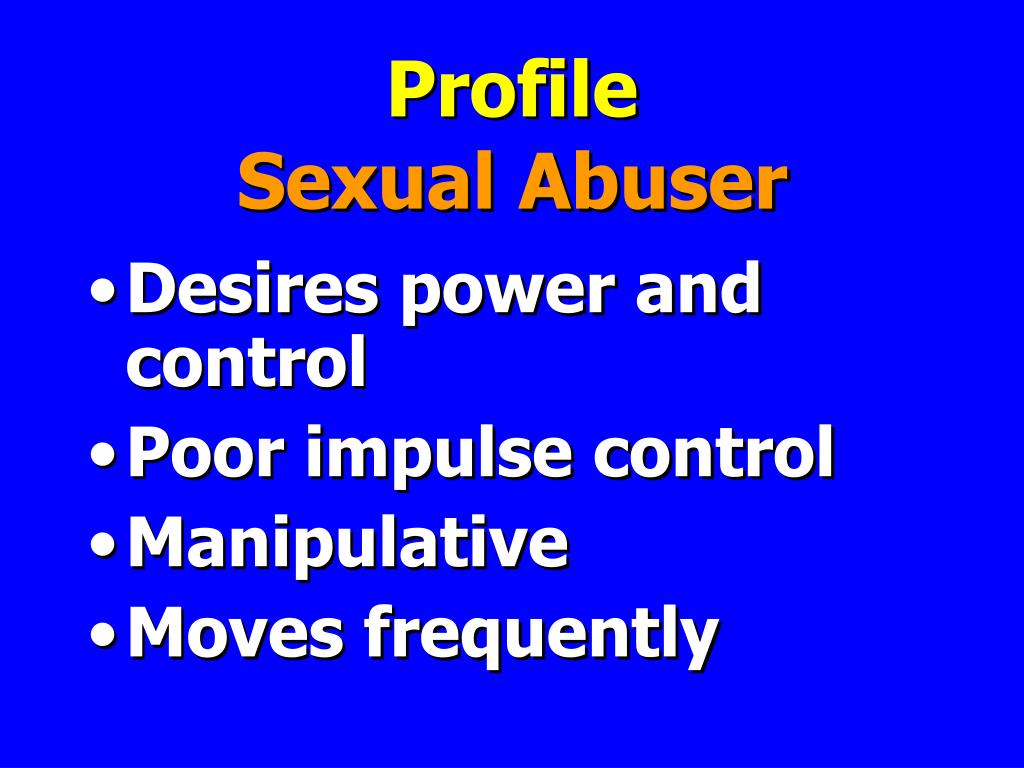 Profile
Sexual Abuser

• Desires power and control
• Poor impulse control
• Manipulative
• Moves frequently